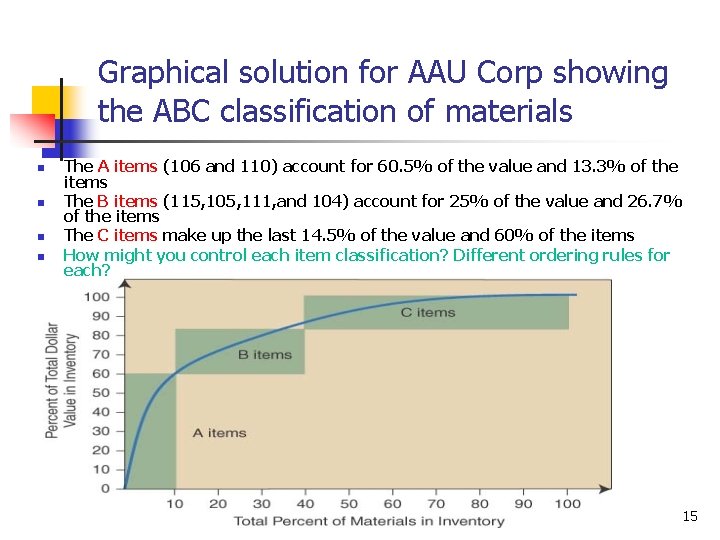 Graphical solution for AAU Corp showing the ABC classification of materials

- The A items (106 and 110) account for 60.5% of the value and 13.3% of the items
- The B items (115,105,111,and 104) account for 25% of the value and 26.7% of the items
- The C items make up the last 14.5% of the value and 60% of the items
- How might you control each item classification? Different ordering rules for each?

Percent of Total Dollar Value in Inventory

100
90
80
70
60
50
40
30
20
10
0

C items
B items
A items

10 20 30 40 50 60 70 80 90 100

Total Percent of Materials in Inventory

15